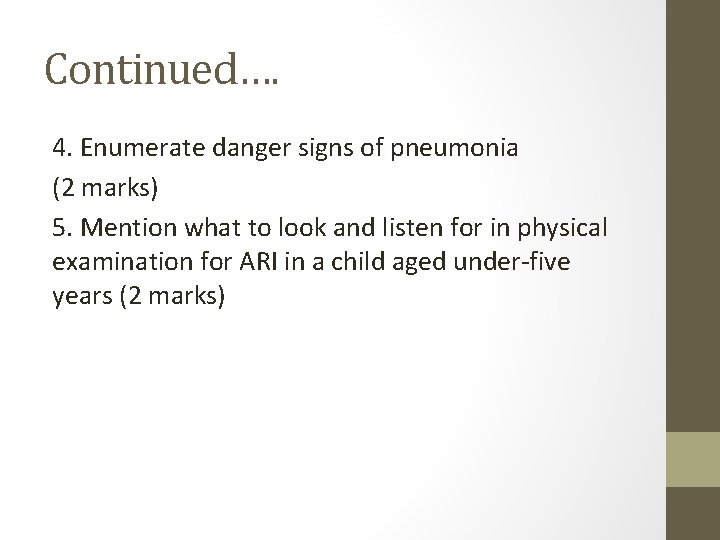 Continued….

4. Enumerate danger signs of pneumonia
(2 marks)
5. Mention what to look and listen for in physical examination for ARI in a child aged under-five years (2 marks)